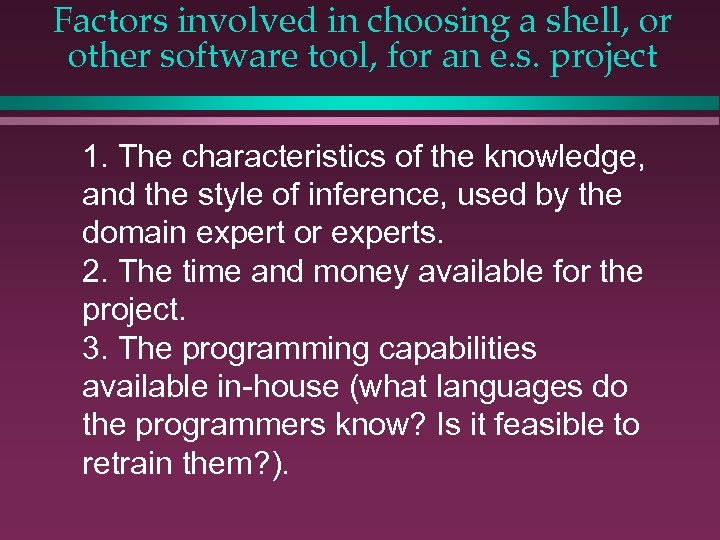 Factors involved in choosing a shell, or other software tool, for an e.s. project

1. The characteristics of the knowledge, and the style of inference, used by the domain expert or experts.
2. The time and money available for the project.
3. The programming capabilities available in-house (what languages do the programmers know? Is it feasible to retrain them?).